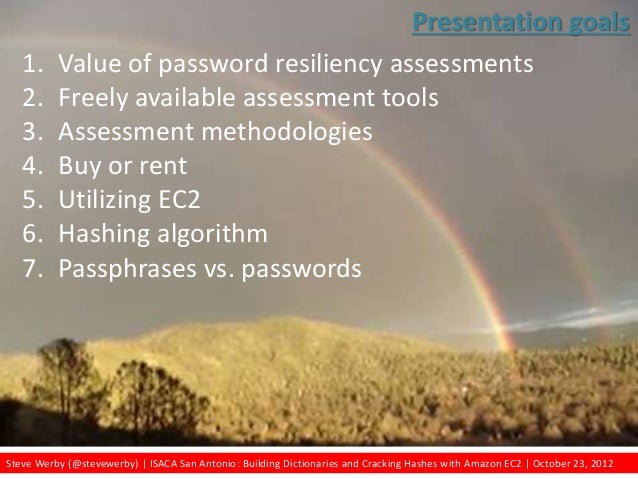 Presentation goals

1. Value of password resiliency assessments
2. Freely available assessment tools
3. Assessment methodologies
4. Buy or rent
5. Utilizing EC2
6. Hashing algorithm
7. Passphrases vs. passwords

Steve Werby (@stevewerby) | ISACA San Antonio: Building Dictionaries and Cracking Hashes with Amazon EC2 | October 23, 2012